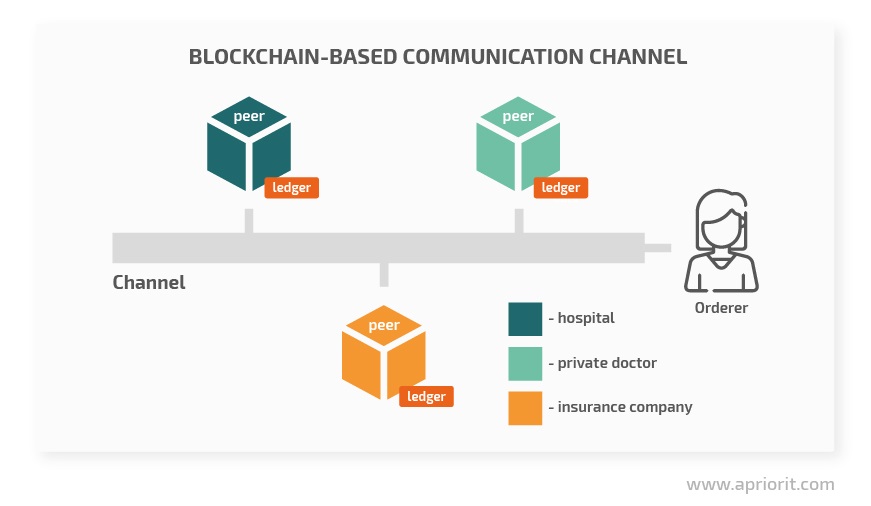 BLOCKCHAIN-BASED COMMUNICATION CHANNEL

peer
ledger

peer
ledger

Channel

Orderer

peer
ledger

- hospital
- private doctor
- insurance company

www.apriorit.com